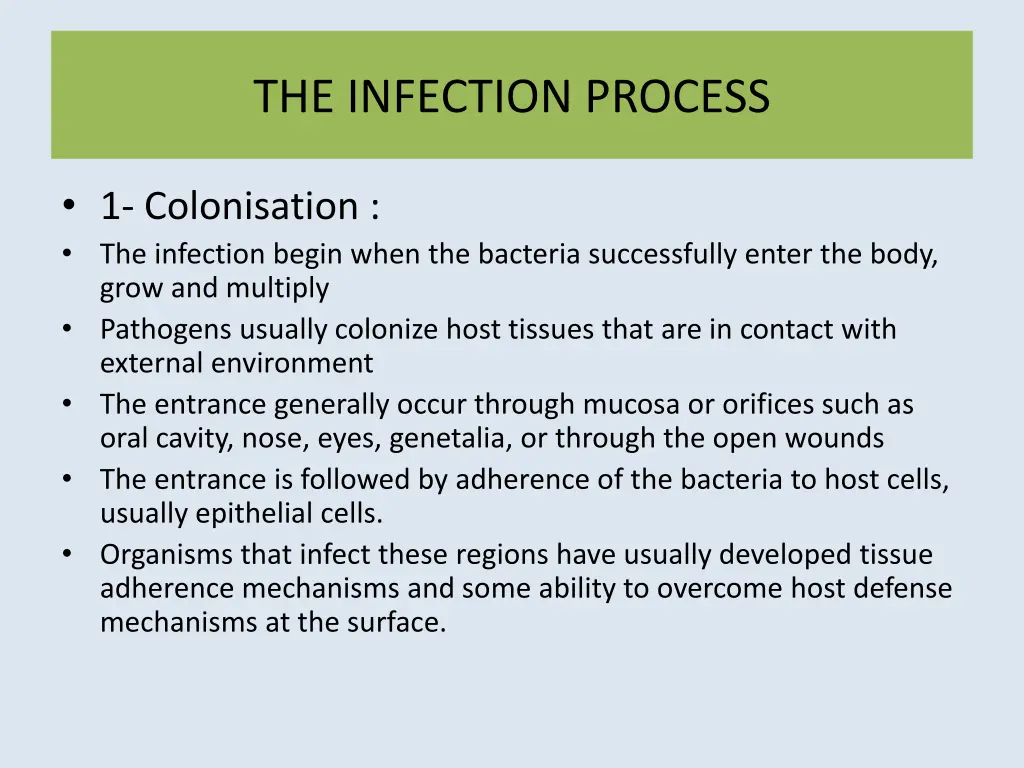 THE INFECTION PROCESS

• 1- Colonisation :
• The infection begin when the bacteria successfully enter the body, grow and multiply
• Pathogens usually colonize host tissues that are in contact with external environment
• The entrance generally occur through mucosa or orifices such as oral cavity, nose, eyes, genetalia, or through the open wounds
• The entrance is followed by adherence of the bacteria to host cells, usually epithelial cells.
• Organisms that infect these regions have usually developed tissue adherence mechanisms and some ability to overcome host defense mechanisms at the surface.